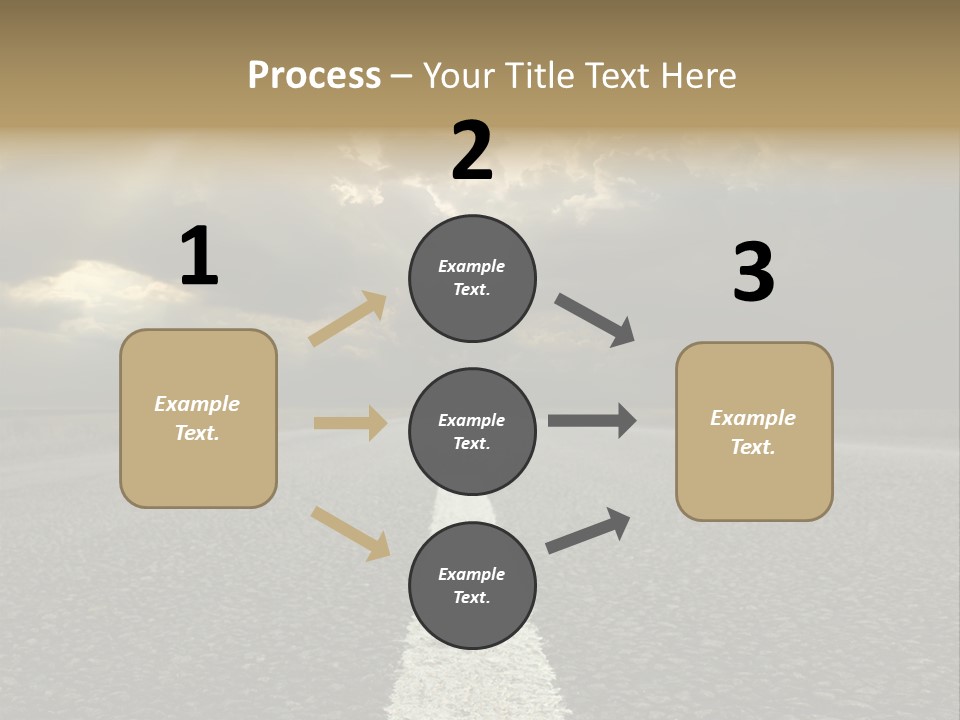 Process – Your Title Text Here

1

Example Text.

2

Example Text.

Example Text.

Example Text.

3

Example Text.